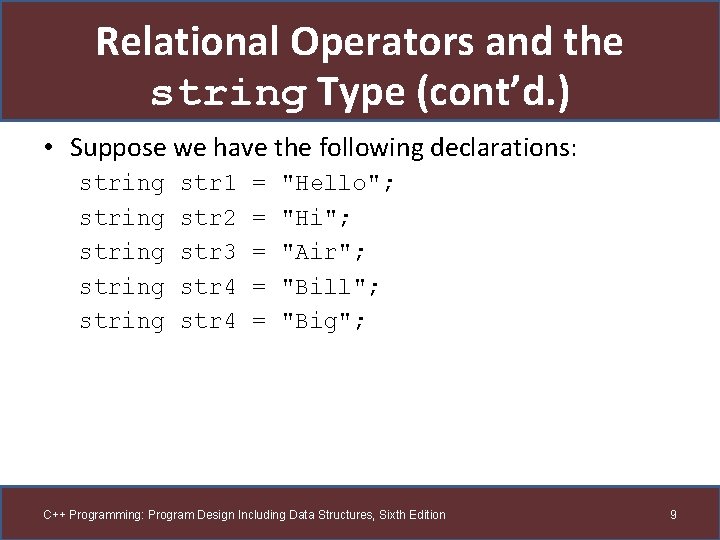 Relational Operators and the string Type (cont'd.)

• Suppose we have the following declarations:
string str1 = "Hello";
string str2 = "Hi";
string str3 = "Air";
string str4 = "Bill";
string str4 = "Big";

C++ Programming: Program Design Including Data Structures, Sixth Edition

9